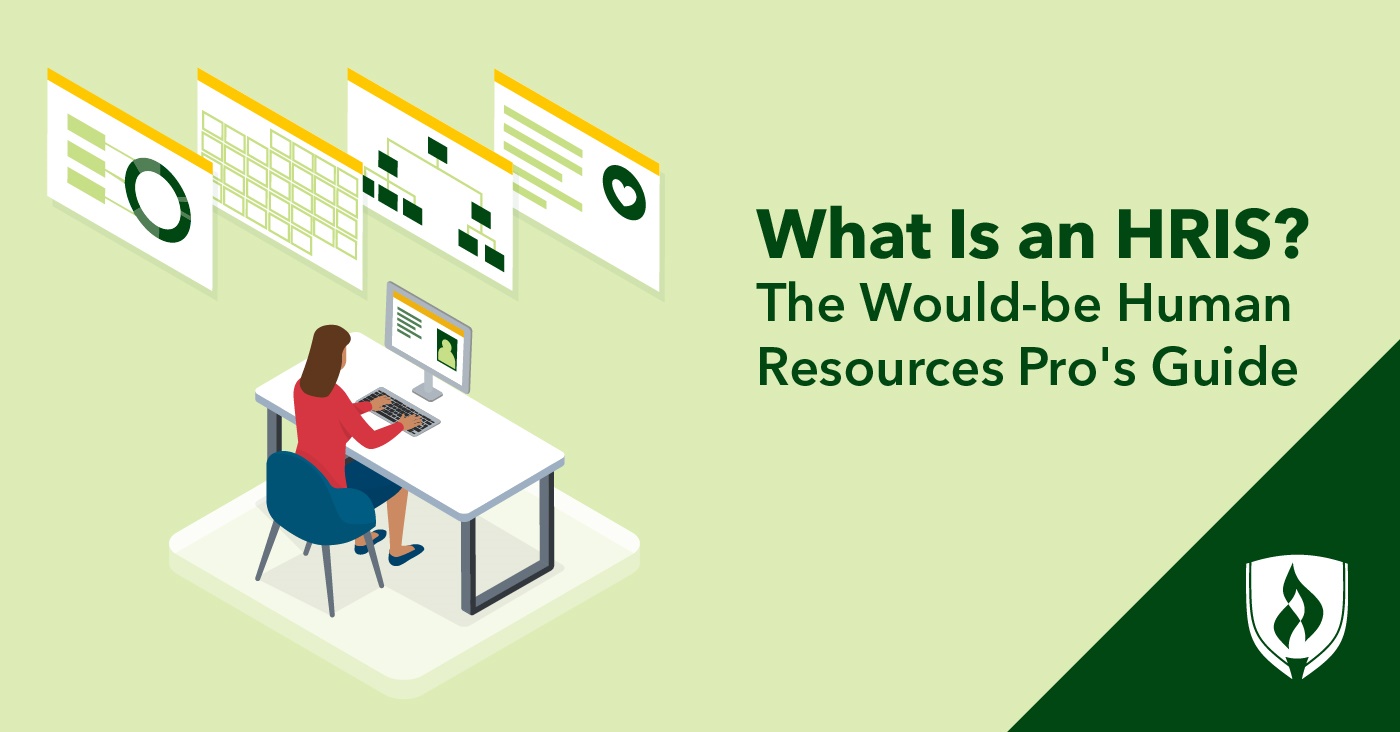 What Is an HRIS?
The Would-be Human Resources Pro's Guide